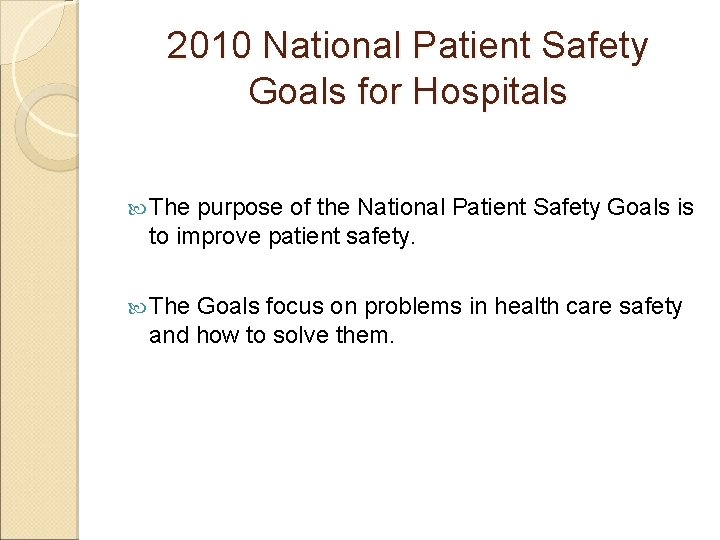 2010 National Patient Safety Goals for Hospitals

The purpose of the National Patient Safety Goals is to improve patient safety.

The Goals focus on problems in health care safety and how to solve them.